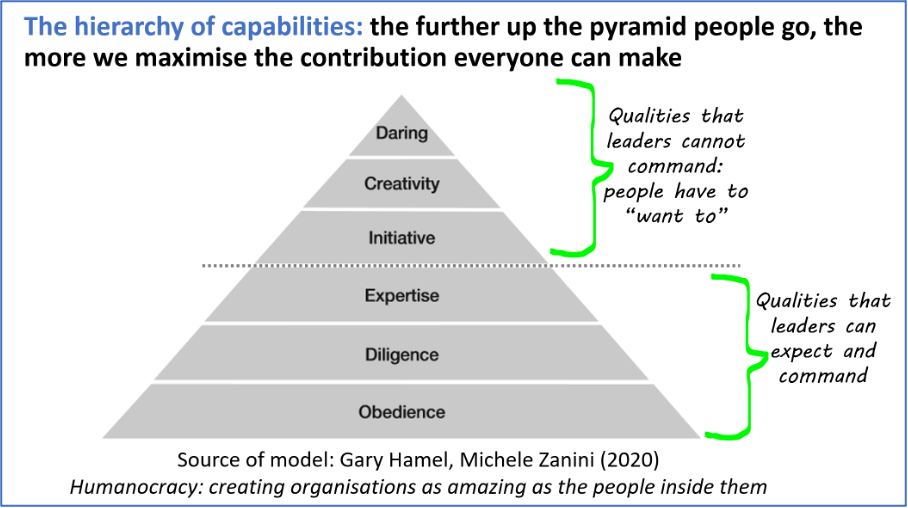 The hierarchy of capabilities: the further up the pyramid people go, the more we maximise the contribution everyone can make

Daring

Creativity

Initiative

Expertise

Diligence

Obedience

Qualities that leaders cannot command: people have to "want to"

Qualities that leaders can expect and command

Source of model: Gary Hamel, Michele Zanini (2020)
Humanocracy: creating organisations as amazing as the people inside them